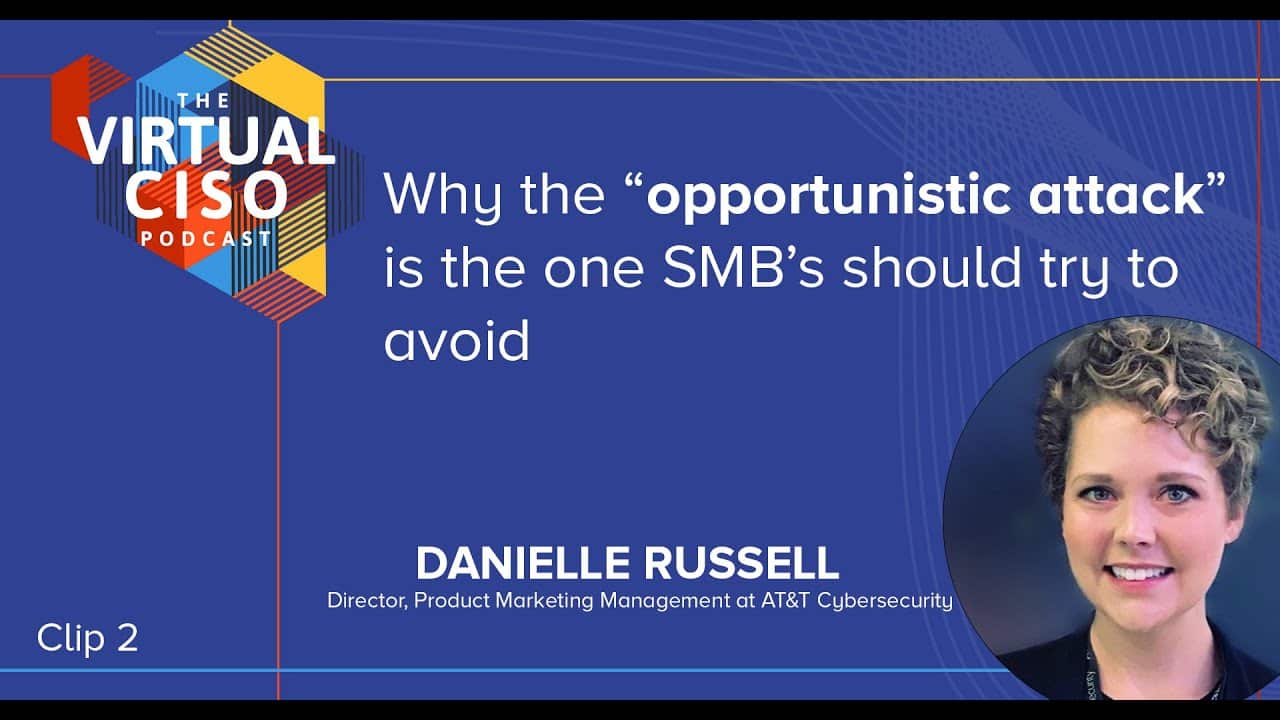 THE VIRTUAL CISO PODCAST

Why the “opportunistic attack” is the one SMB’s should try to avoid

DANIELLE RUSSELL
Director, Product Marketing Management at AT&T Cybersecurity

Clip 2